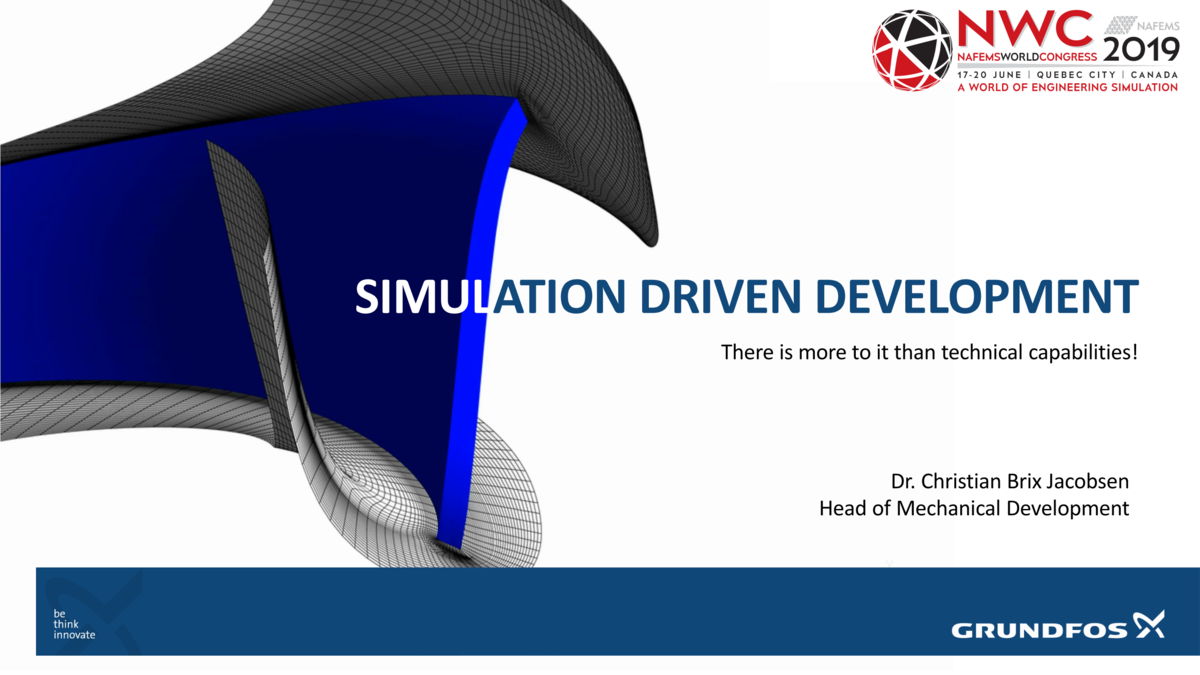 NWC
NAFEMS
NAFEMSWORLDCONGRESS 2019
17-20 JUNE | QUEBEC CITY | CANADA
A WORLD OF ENGINEERING SIMULATION

SIMULATION DRIVEN DEVELOPMENT

There is more to it than technical capabilities!

Dr. Christian Brix Jacobsen
Head of Mechanical Development

be
think
innovate

GRUNDFOS